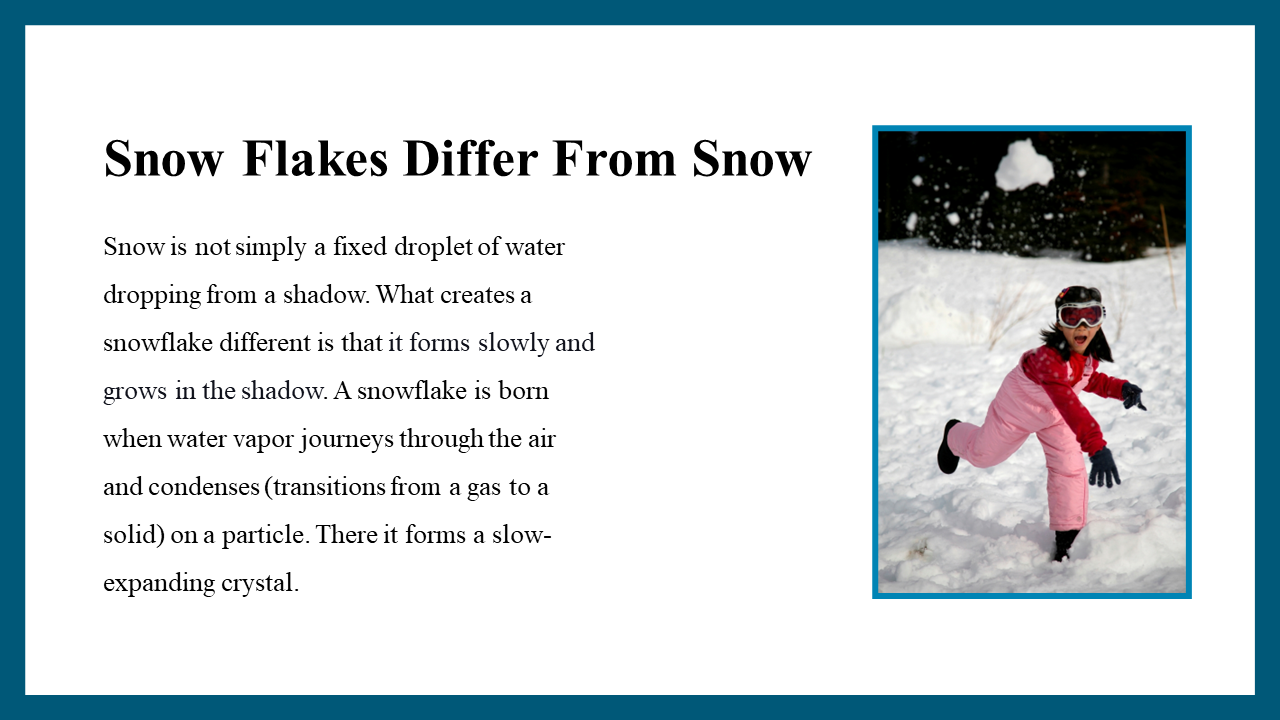 Snow Flakes Differ From Snow

Snow is not simply a fixed droplet of water dropping from a shadow. What creates a snowflake different is that it forms slowly and grows in the shadow. A snowflake is born when water vapor journeys through the air and condenses (transitions from a gas to a solid) on a particle. There it forms a slow-expanding crystal.